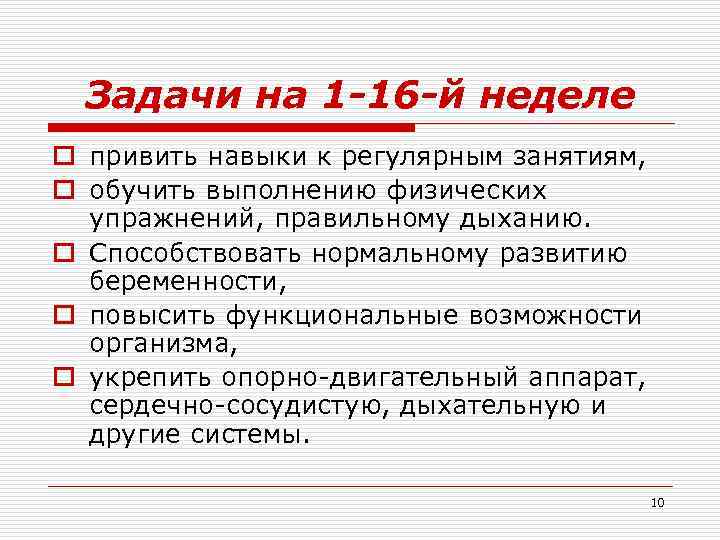 Задачи на 1-16-й неделе

привить навыки к регулярным занятиям,

обучить выполнению физических упражнений, правильному дыханию.

Способствовать нормальному развитию беременности,

повысить функциональные возможности организма,

укрепить опорно-двигательный аппарат, сердечно-сосудистую, дыхательную и другие системы.

10